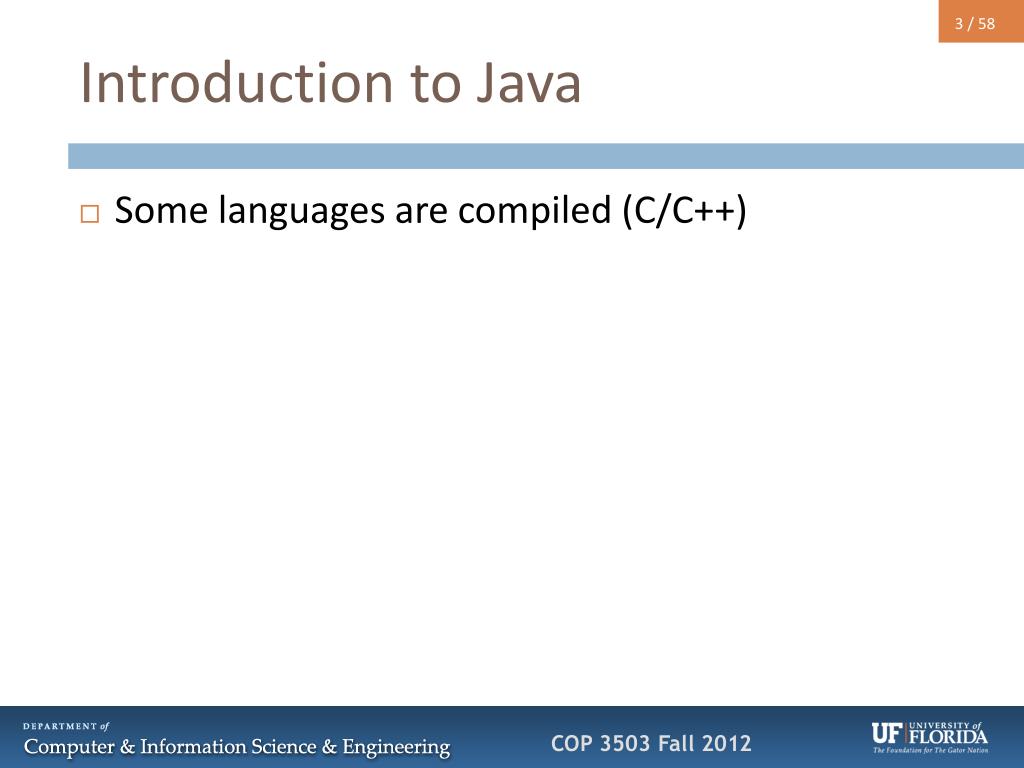 3 / 58

Introduction to Java

□ Some languages are compiled (C/C++)

DEPARTMENT of
Computer & Information Science & Engineering

COP 3503 Fall 2012

UF UNIVERSITY of FLORIDA
The Foundation for The Gator Nation